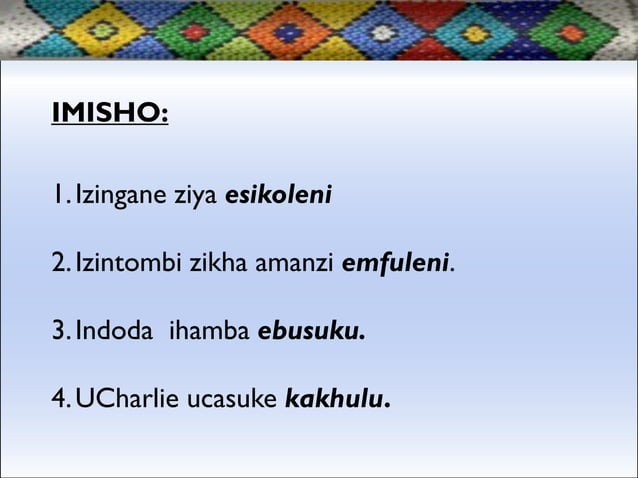 IMISHO:

1. Izingane ziya esikoleni

2. Izintombi zikha amanzi emfuleni.

3. Indoda ihamba ebusuku.

4. UCharlie ucasuke kakhulu.